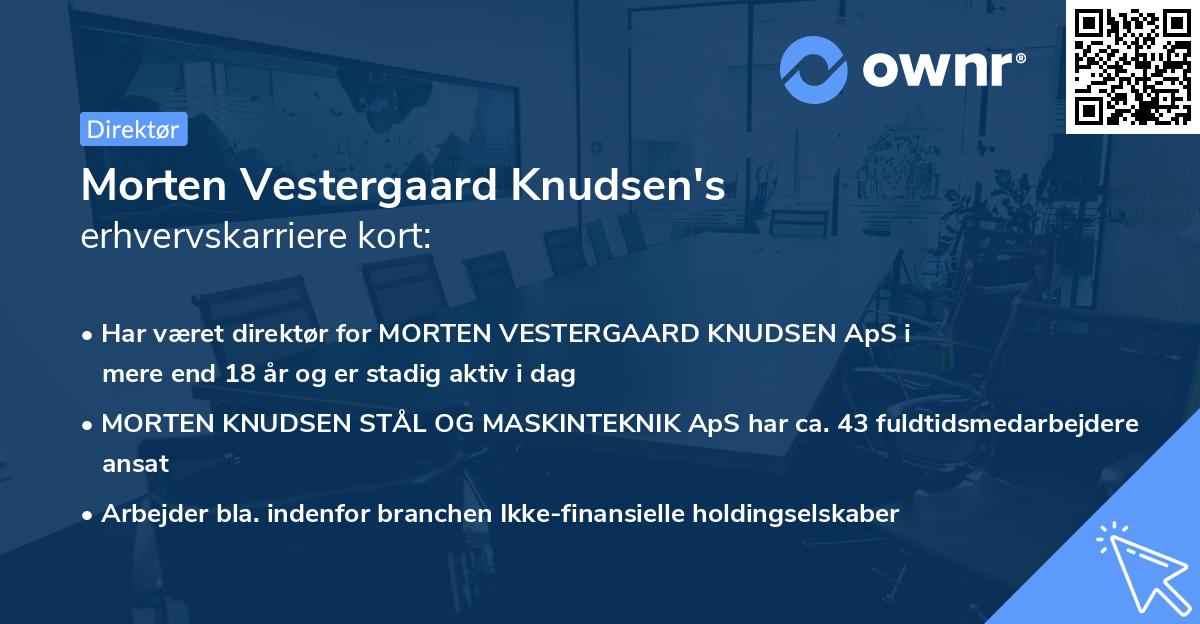 ownr®

Direktør

Morten Vestergaard Knudsen's
erhvervskarriere kort:

• Har været direktør for MORTEN VESTERGAARD KNUDSEN ApS i mere end 18 år og er stadig aktiv i dag

• MORTEN KNUDSEN STÅL OG MASKINTEKNIK ApS har ca. 43 fuldtidsmedarbejdere ansat

• Arbejder bla. indenfor branchen Ikke-finansielle holdingselskaber